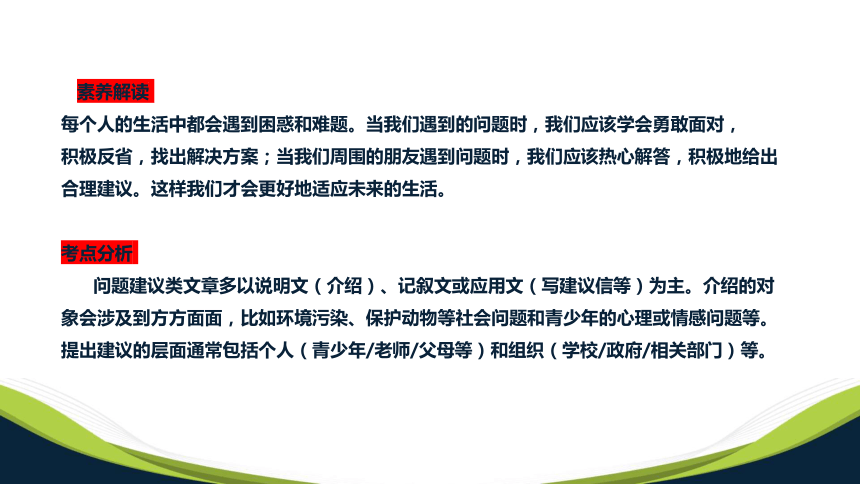 素养解读

每个人的生活中都会遇到困惑和难题。当我们遇到的问题时，我们应该学会勇敢面对，积极反省，找出解决方案；当我们周围的朋友遇到问题时，我们应该热心解答，积极地给出合理建议。这样我们才会更好地适应未来的生活。

考点分析

问题建议类文章多以说明文（介绍）、记叙文或应用文（写建议信等）为主。介绍的对象会涉及到方方面面，比如环境污染、保护动物等社会问题和青少年的心理或情感问题等。提出建议的层面通常包括个人（青少年/老师/父母等）和组织（学校/政府/相关部门）等。